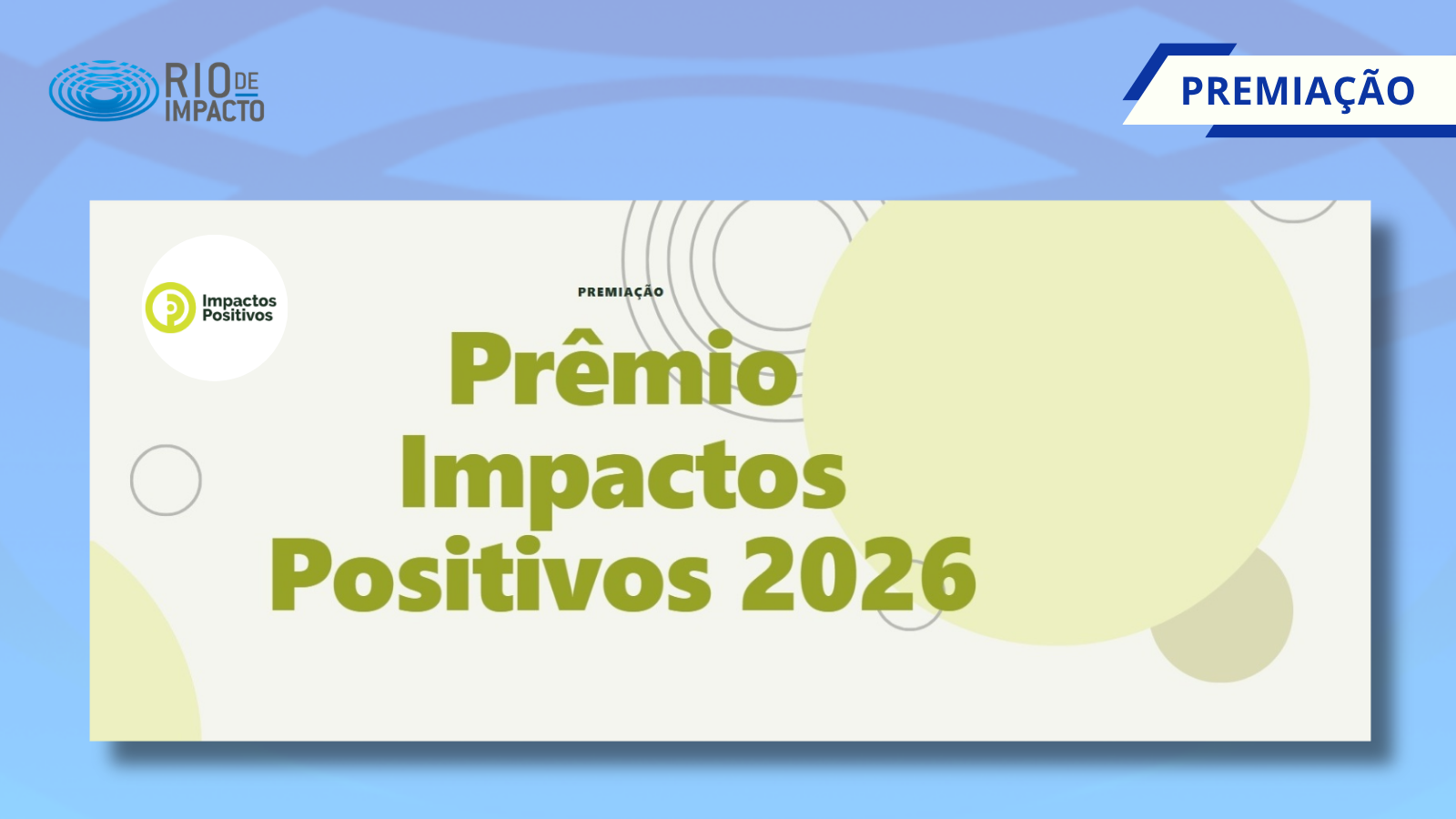 RIO DE IMPACTO

PREMIAÇÃO

Impactos Positivos

PREMIAÇÃO

Prêmio Impactos Positivos 2026